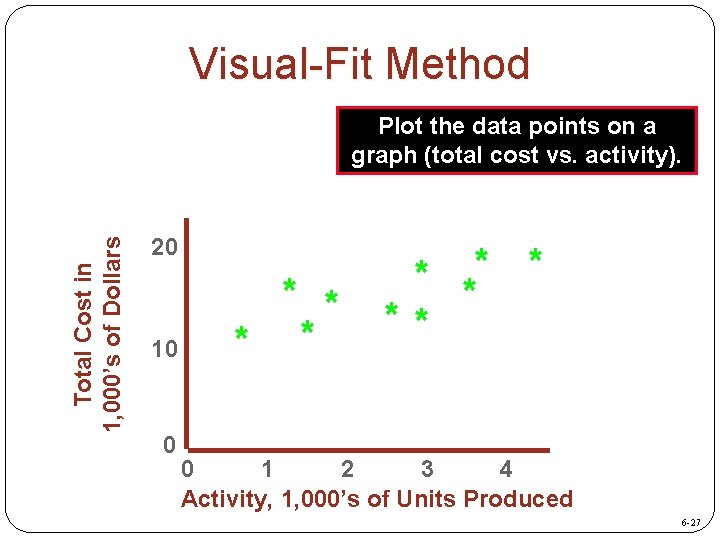 Visual-Fit Method

Plot the data points on a graph (total cost vs. activity).

Total Cost in 1,000's of Dollars

20

10

0

0 1 2 3 4

Activity, 1,000's of Units Produced

6-27